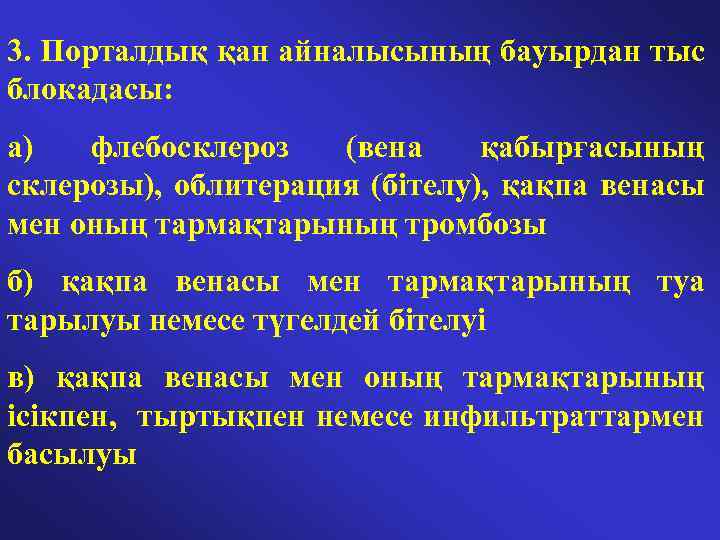 3. Порталдық қан айналысының бауырдан тыс блокадасы:

а) флебосклероз (вена қабырғасының склерозы), облитерация (бітелу), қақпа венасы мен оның тармақтарының тромбозы

б) қақпа венасы мен тармақтарының туа тарылуы немесе түгелдей бітелуі

в) қақпа венасы мен оның тармақтарының ісікпен, тыртықпен немесе инфильтраттармен басылуы